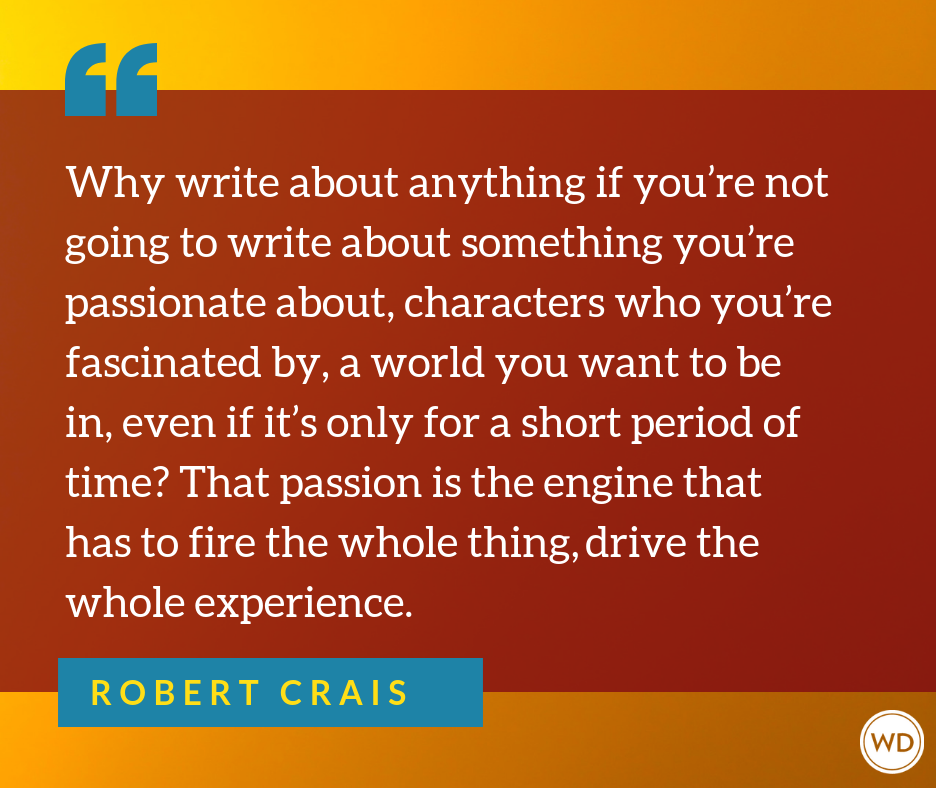 “

Why write about anything if you’re not going to write about something you’re passionate about, characters who you’re fascinated by, a world you want to be in, even if it’s only for a short period of time? That passion is the engine that has to fire the whole thing, drive the whole experience.

ROBERT CRAIS

WD